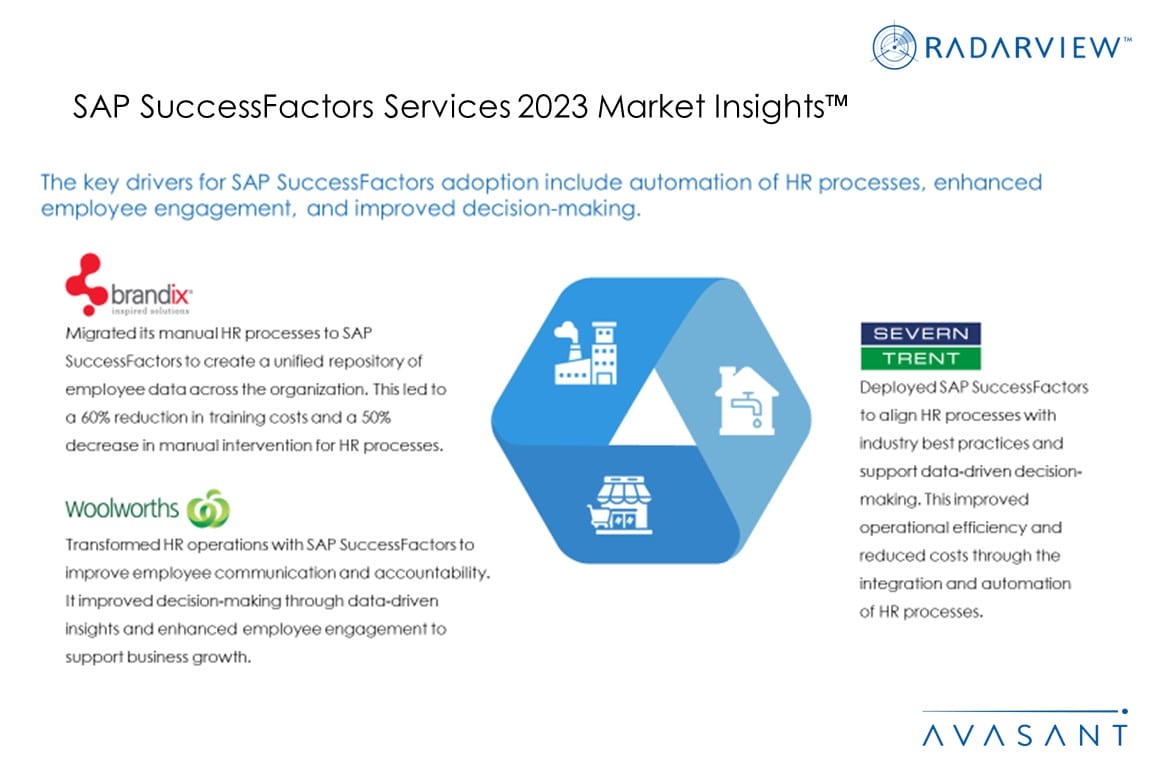 RADARVIEW™

SAP SuccessFactors Services 2023 Market Insights™

The key drivers for SAP SuccessFactors adoption include automation of HR processes, enhanced employee engagement, and improved decision-making.

brandix
inspired solutions

Migrated its manual HR processes to SAP SuccessFactors to create a unified repository of employee data across the organization. This led to a 60% reduction in training costs and a 50% decrease in manual intervention for HR processes.

woolworths

Transformed HR operations with SAP SuccessFactors to improve employee communication and accountability. It improved decision-making through data-driven insights and enhanced employee engagement to support business growth.

SEVERN
TRENT

Deployed SAP SuccessFactors to align HR processes with industry best practices and support data-driven decision-making. This improved operational efficiency and reduced costs through the integration and automation of HR processes.

AVASANT